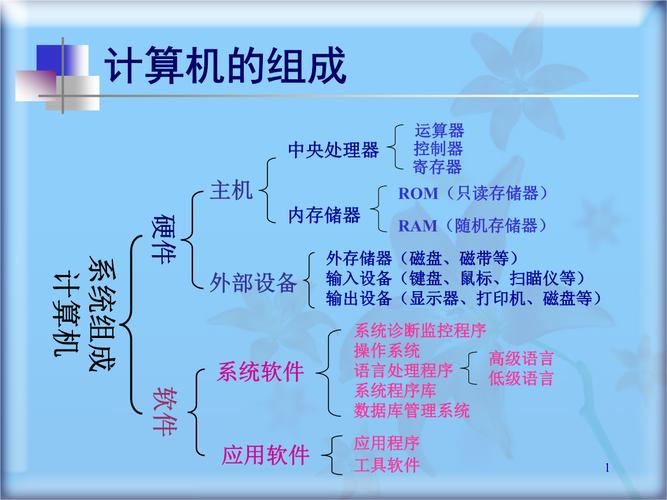 计算机的组成

计算机系统组成

硬件

主机

中央处理器
运算器
控制器
寄存器

内存储器
ROM（只读存储器）
RAM（随机存储器）

外部设备
外存储器（磁盘、磁带等）
输入设备（键盘、鼠标、扫瞄仪等）
输出设备（显示器、打印机、磁盘等）

软件

系统软件
系统诊断监控程序
操作系统
语言处理程序
高级语言
低级语言
系统程序库
数据库管理系统

应用软件
应用程序
工具软件

1